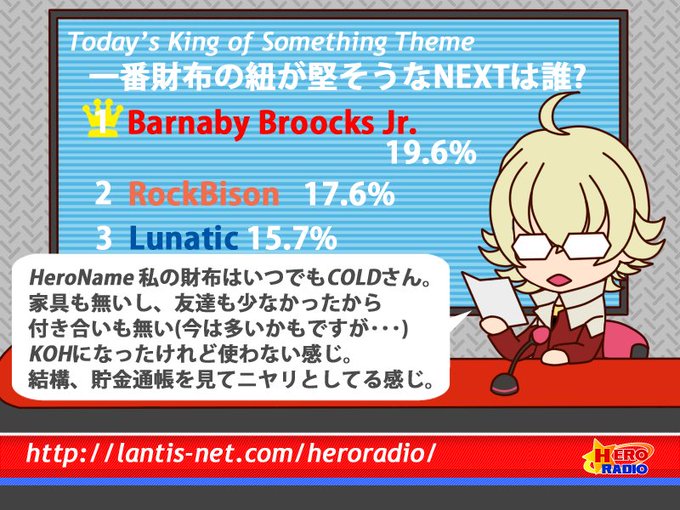 Today's King of Something Theme
一番財布の紐が堅そうなNEXTは誰?

1 Barnaby Broocks Jr. 19.6%

2 RockBison 17.6%

3 Lunatic 15.7%

HeroName 私の財布はいつでもCOLDさん。
家具も無いし、友達も少なかったから
付き合いも無い(今は多いかもですが･･･)
KOHになったけれど使わない感じ。
結構、貯金通帳を見てニヤリとしてる感じ。

http://lantis-net.com/heroradio/

HERO RADIO